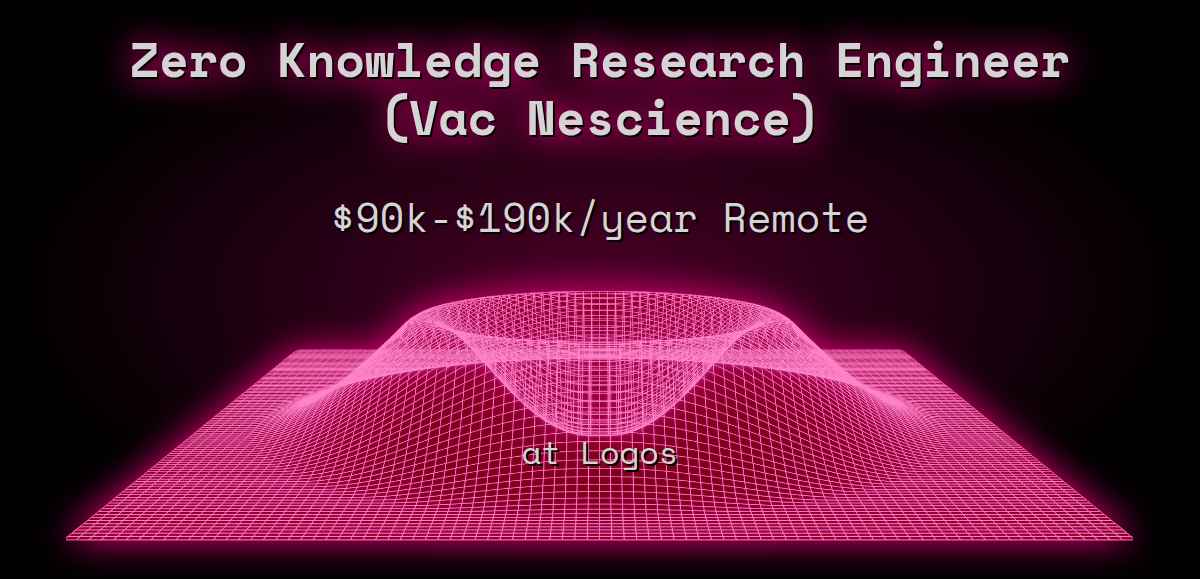 Zero Knowledge Research Engineer (Vac Nescience)

\$90k-\$190k/year Remote

at Logos